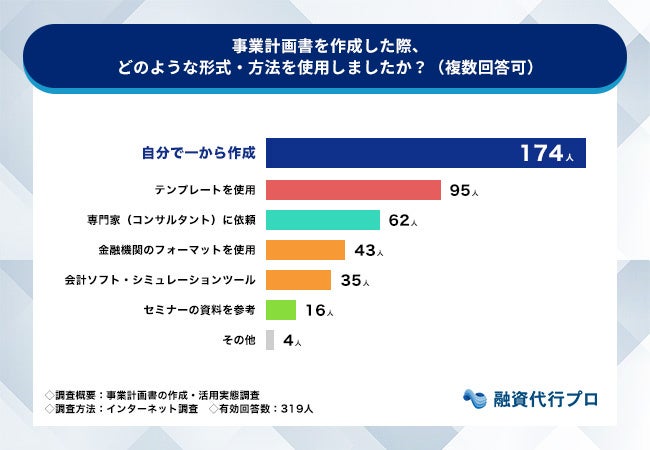 事業計画書を作成した際、
どのような形式・方法を使用しましたか？（複数回答可）

自分で一から作成 174人
テンプレートを使用 95人
専門家（コンサルタント）に依頼 62人
金融機関のフォーマットを使用 43人
会計ソフト・シミュレーションツール 35人
セミナーの資料を参考 16人
その他 4人

◇調査概要：事業計画書の作成・活用実態調査
◇調査方法：インターネット調査　◇有効回答数：319人

融資代行プロ